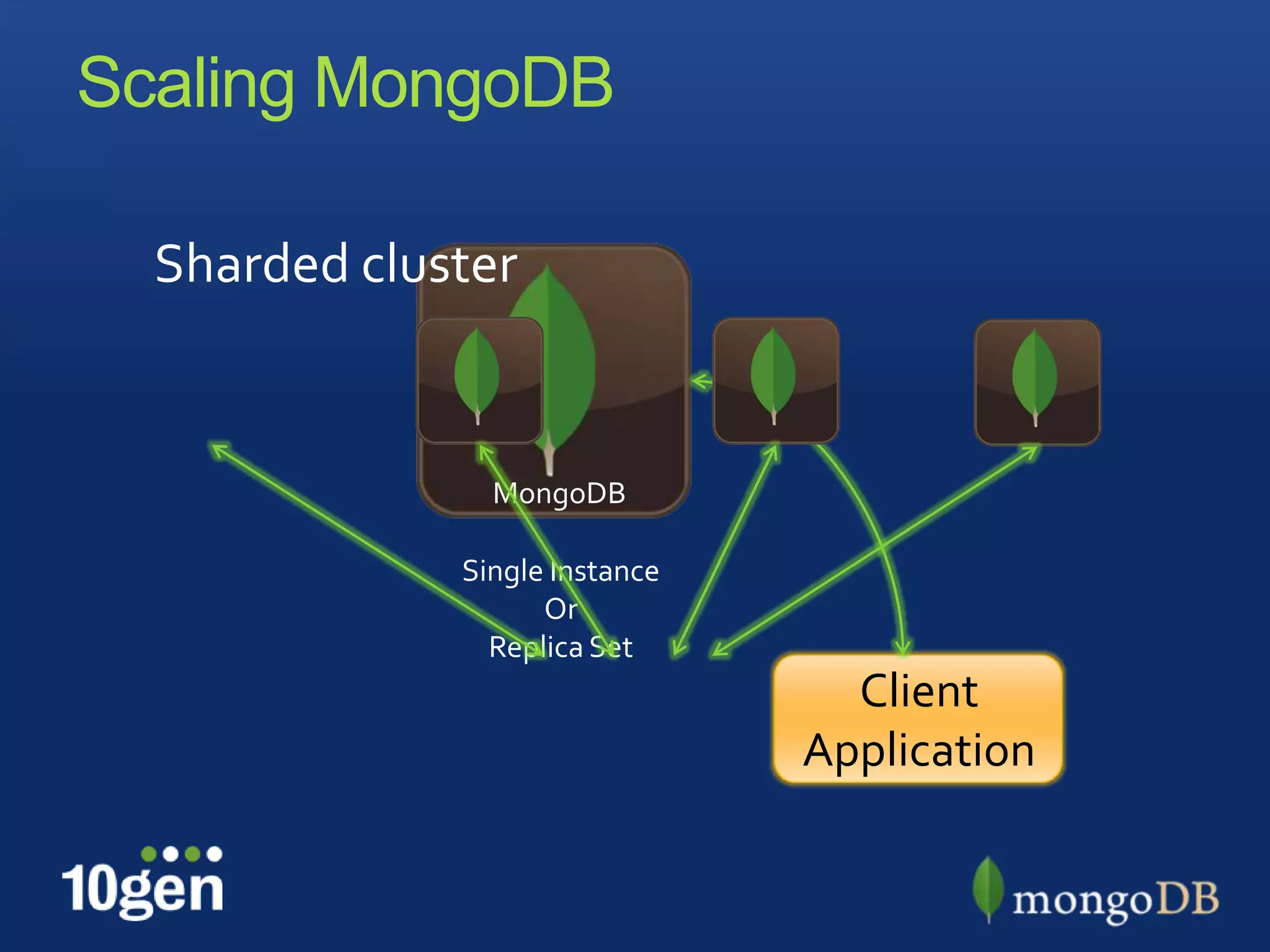 Scaling MongoDB

Sharded cluster

MongoDB

Single Instance
Or
Replica Set

Client Application

10gen

mongoDB